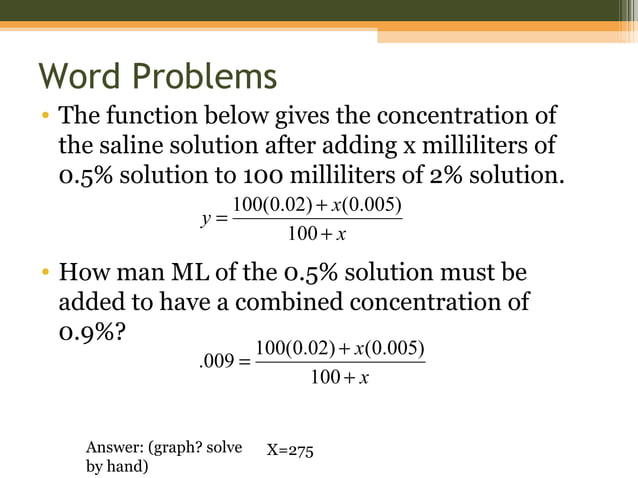 Word Problems

• The function below gives the concentration of the saline solution after adding x milliliters of 0.5% solution to 100 milliliters of 2% solution.

$y = \frac{100(0.02) + x(0.005)}{100 + x}$

• How man ML of the 0.5% solution must be added to have a combined concentration of 0.9%?

$.009 = \frac{100(0.02) + x(0.005)}{100 + x}$

Answer: (graph? solve by hand)

X=275